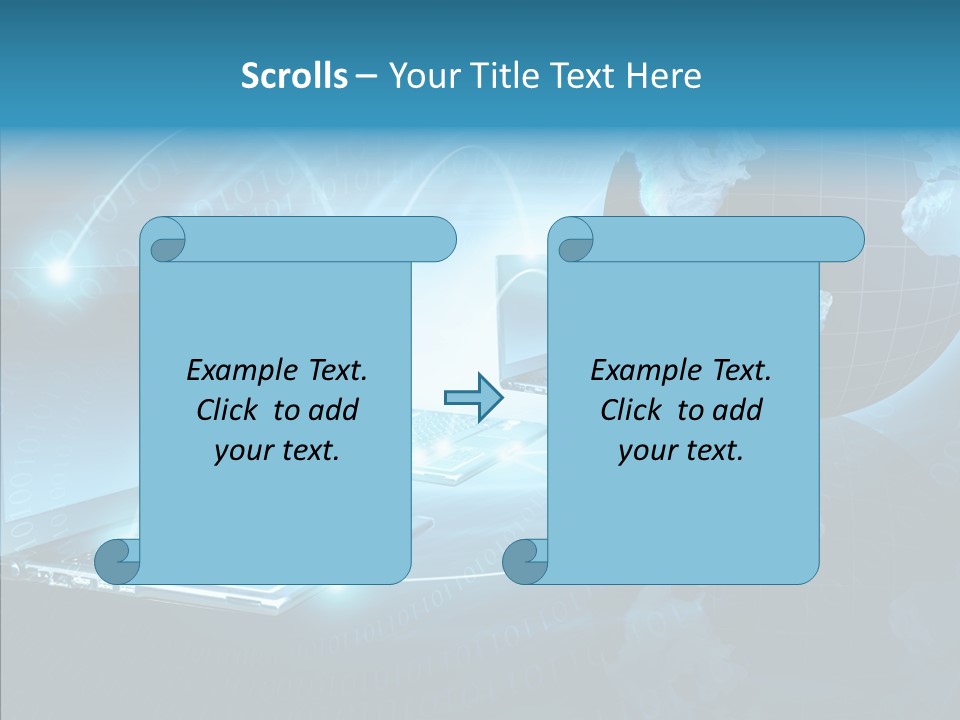 Scrolls – Your Title Text Here

Example Text. Click to add your text.

Example Text. Click to add your text.